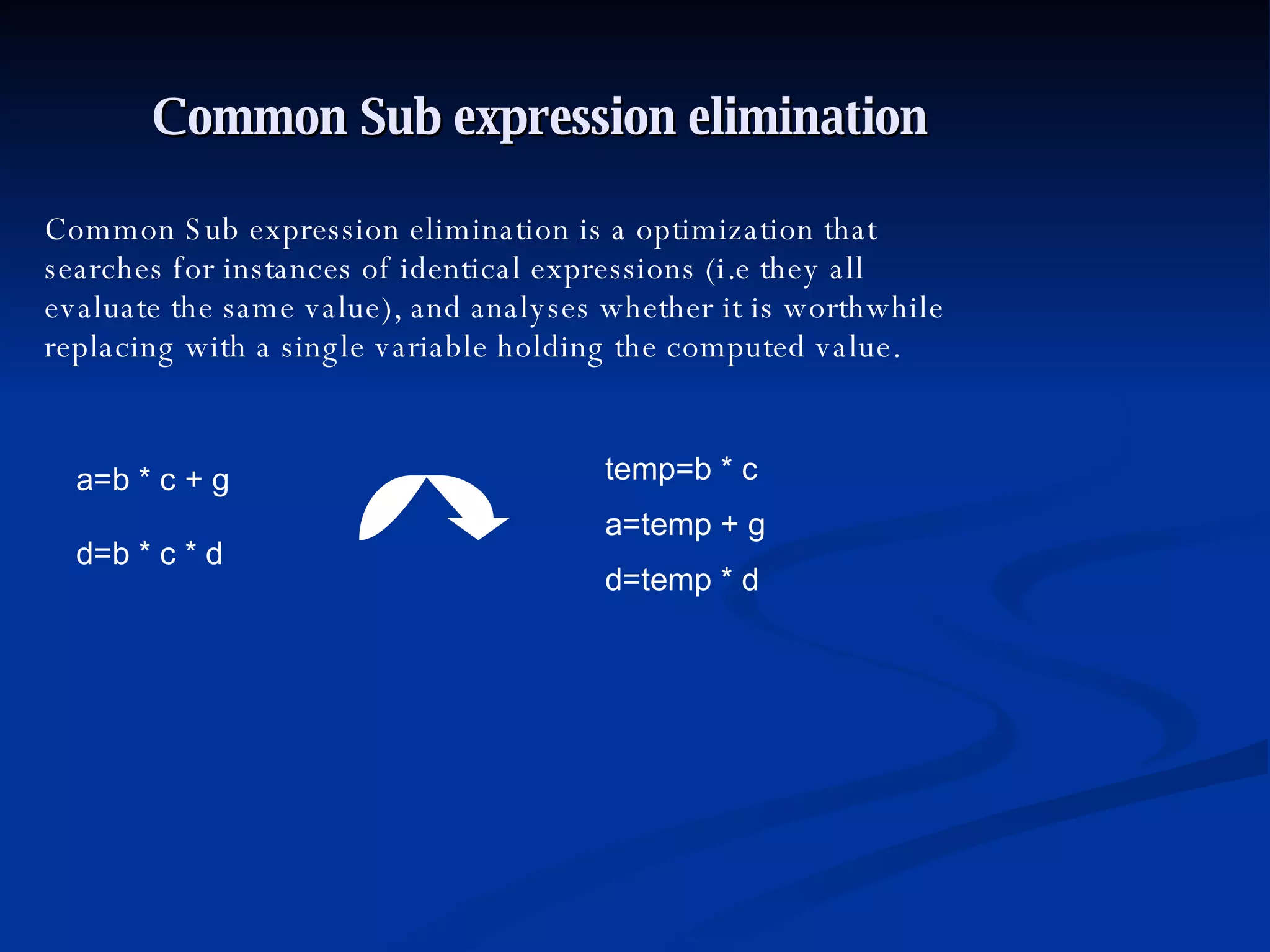 Common Sub expression elimination

Common Sub expression elimination is a optimization that searches for instances of identical expressions (i.e they all evaluate the same value), and analyses whether it is worthwhile replacing with a single variable holding the computed value.

a=b * c + g

d=b * c * d

temp=b * c

a=temp + g

d=temp * d